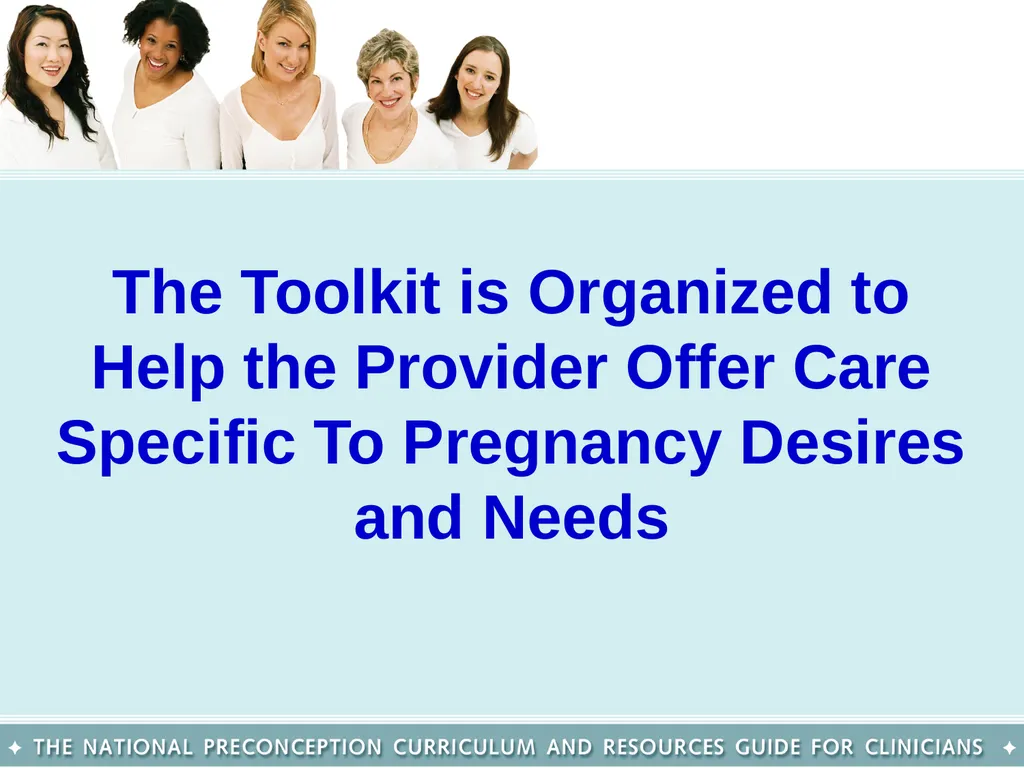 The Toolkit is Organized to Help the Provider Offer Care Specific To Pregnancy Desires and Needs

✦ THE NATIONAL PRECONCEPTION CURRICULUM AND RESOURCES GUIDE FOR CLINICIANS ✦